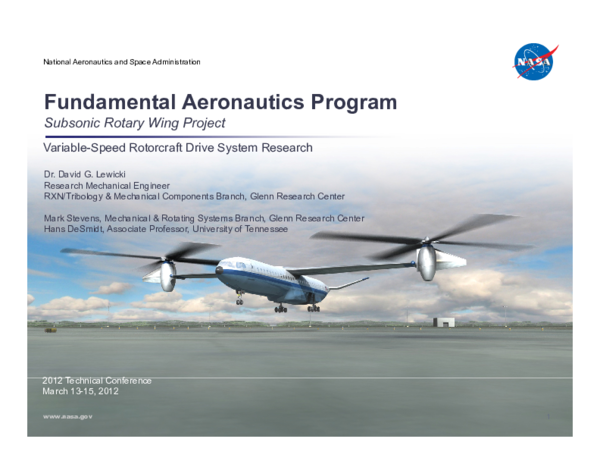 National Aeronautics and Space Administration

NASA

Fundamental Aeronautics Program

Subsonic Rotary Wing Project

Variable-Speed Rotorcraft Drive System Research

Dr. David G. Lewicki
Research Mechanical Engineer
RXN/Tribology & Mechanical Components Branch, Glenn Research Center

Mark Stevens, Mechanical & Rotating Systems Branch, Glenn Research Center
Hans DeSmidt, Associate Professor, University of Tennessee

2012 Technical Conference
March 13-15, 2012

www.nasa.gov

1